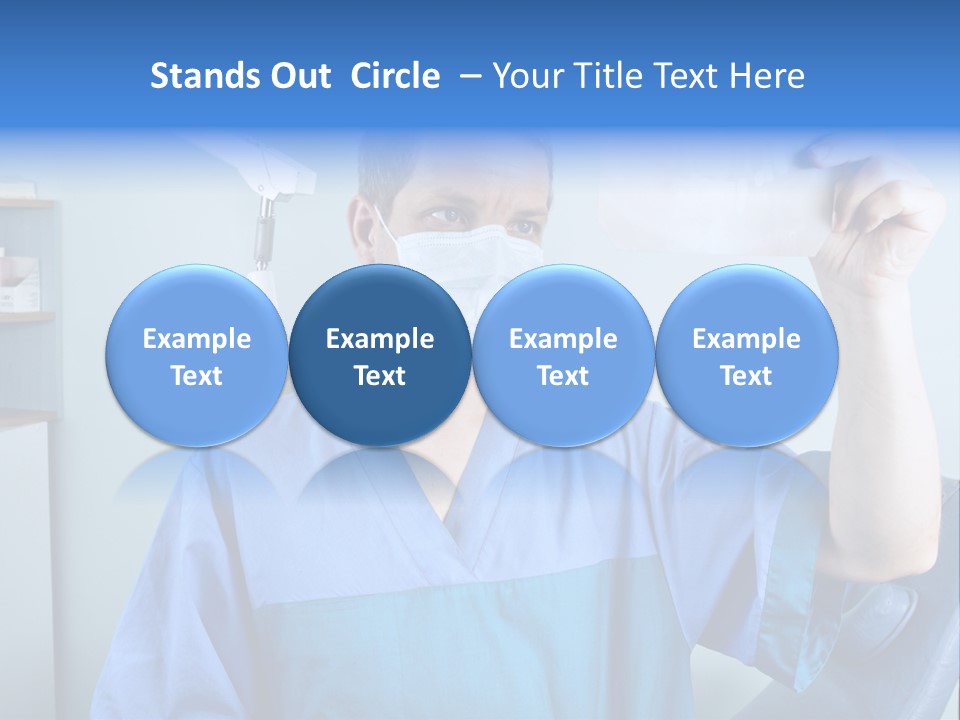 Stands Out Circle – Your Title Text Here

Example Text

Example Text

Example Text

Example Text